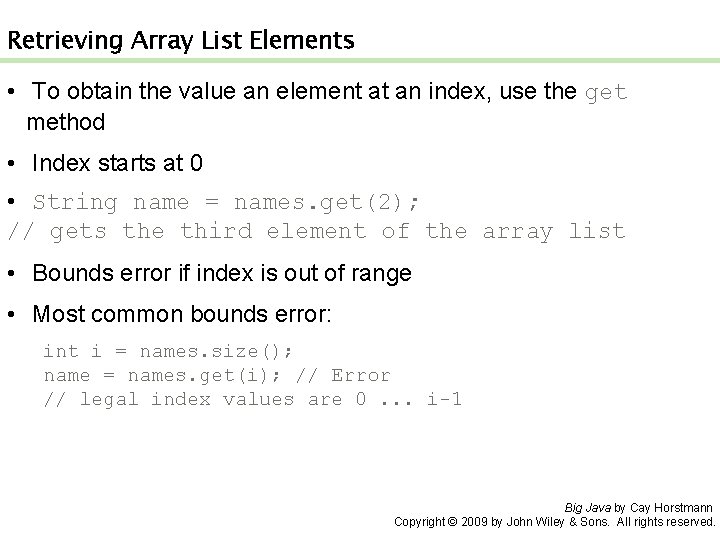 Retrieving Array List Elements

• To obtain the value an element at an index, use the get method

• Index starts at 0

• String name = names.get(2);
// gets the third element of the array list

• Bounds error if index is out of range

• Most common bounds error:

int i = names.size();
name = names.get(i); // Error
// legal index values are 0 ... i-1

Big Java by Cay Horstmann
Copyright © 2009 by John Wiley & Sons. All rights reserved.